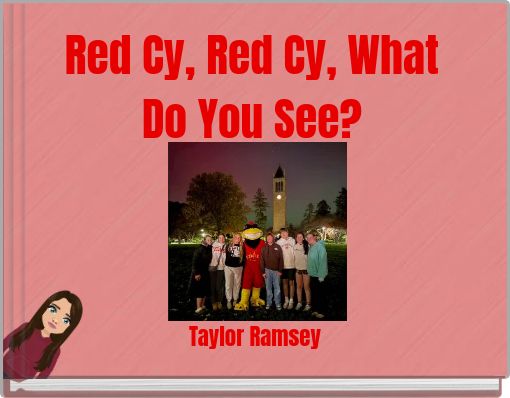 Red Cy, Red Cy, What Do You See?

Taylor Ramsey